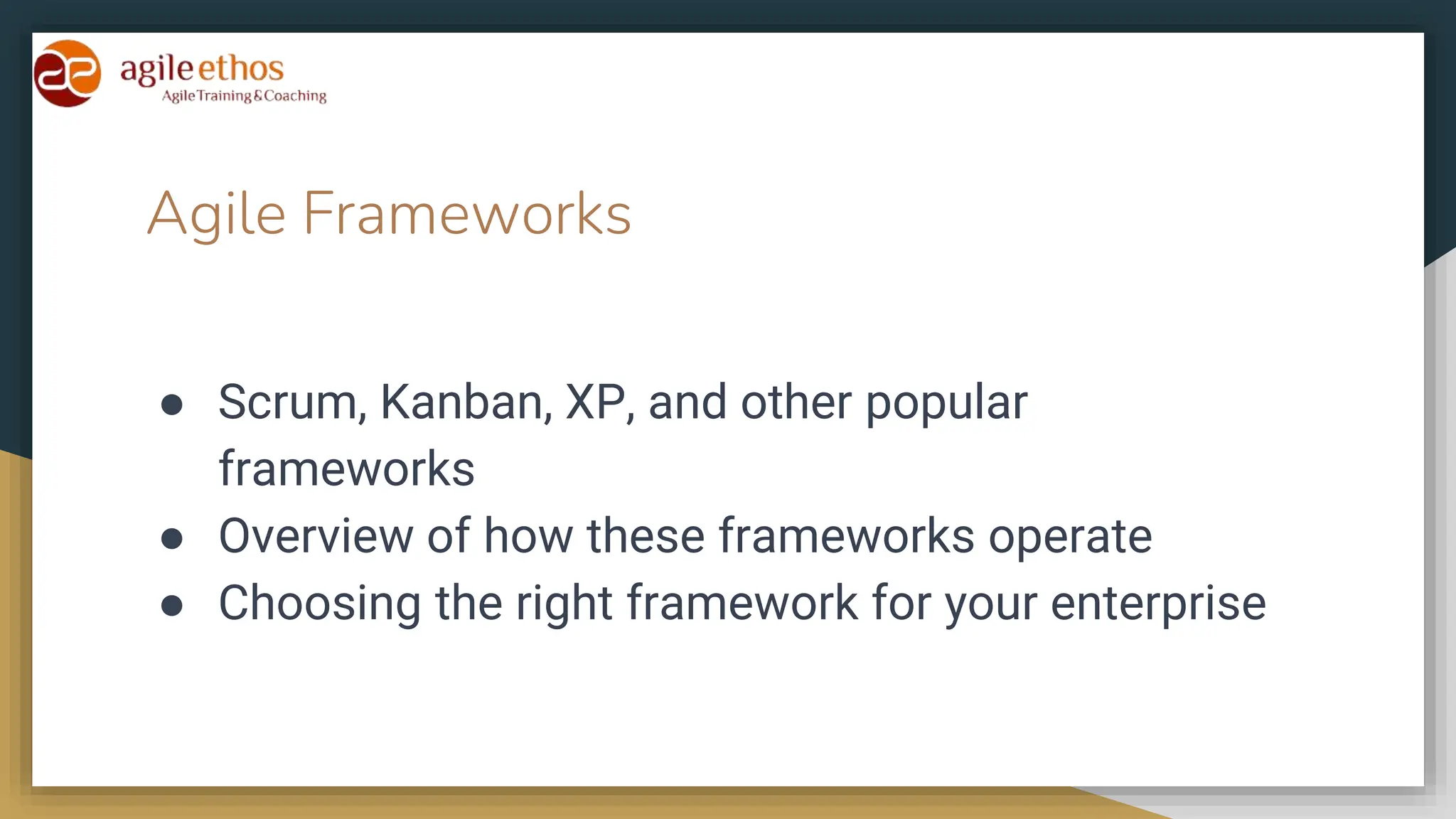 agile ethos
Agile Training & Coaching

Agile Frameworks

● Scrum, Kanban, XP, and other popular frameworks
● Overview of how these frameworks operate
● Choosing the right framework for your enterprise